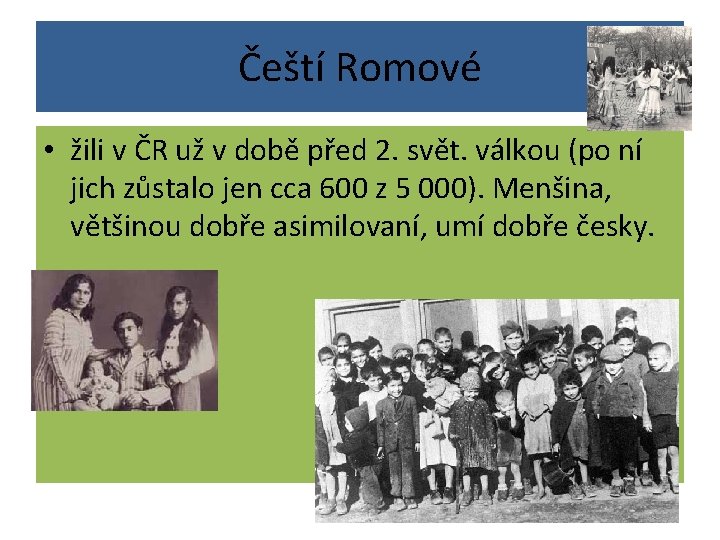 Čeští Romové

• žili v ČR už v době před 2. svět. válkou (po ní jich zůstalo jen cca 600 z 5 000). Menšina, většinou dobře asimilovaní, umí dobře česky.